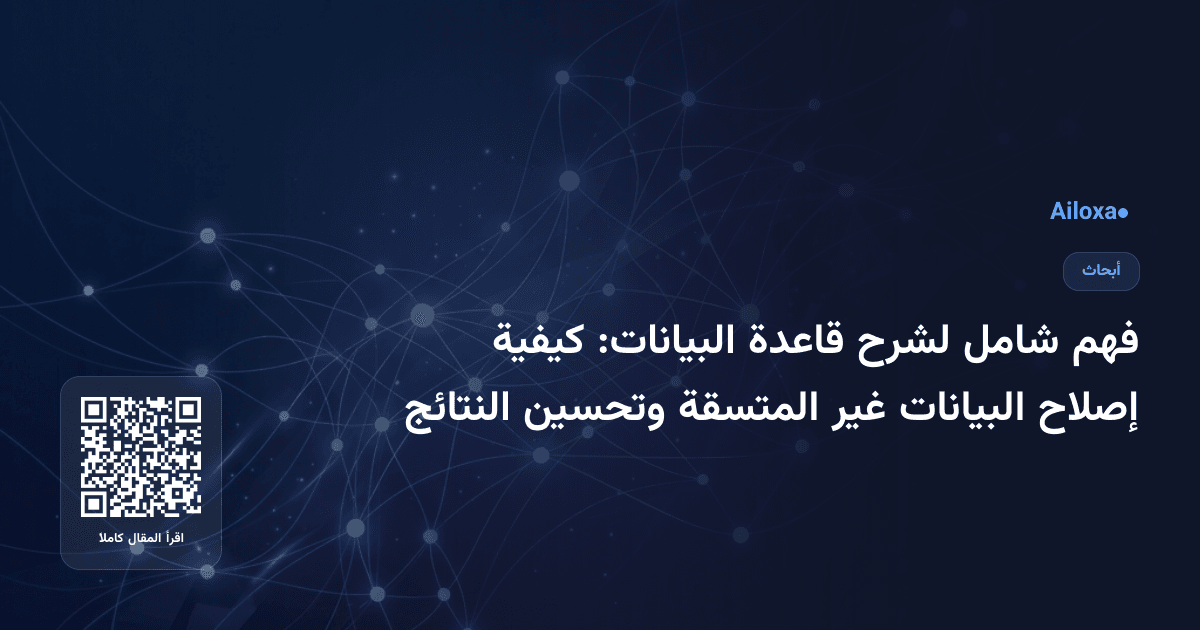 Ailoxa

أبحاث

فهم شامل لشرح قاعدة البيانات: كيفية إصلاح البيانات غير المتسقة وتحسين النتائج

اقرأ المقال كاملا